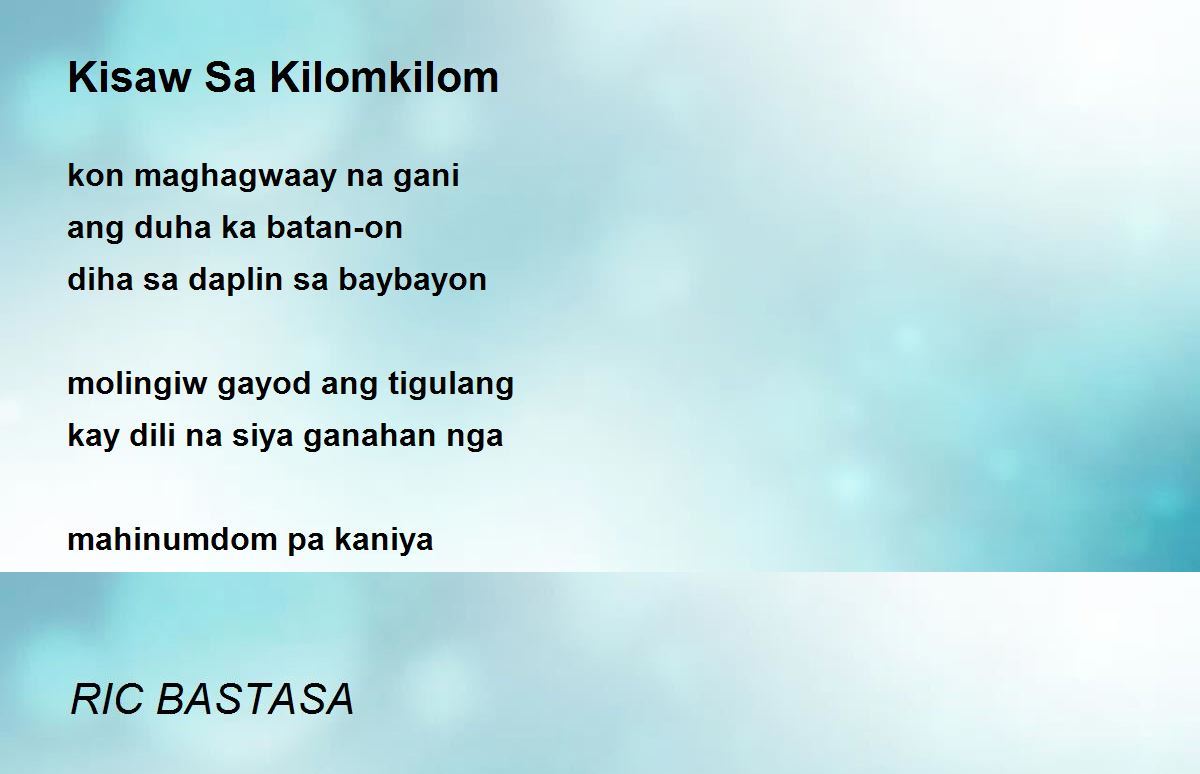 Kisaw Sa Kilomkilom

kon maghagwaay na gani
ang duha ka batan-on
diha sa daplin sa baybayon

molingiw gayod ang tigulang
kay dili na siya ganahan nga

mahinumdom pa kaniya

RIC BASTASA